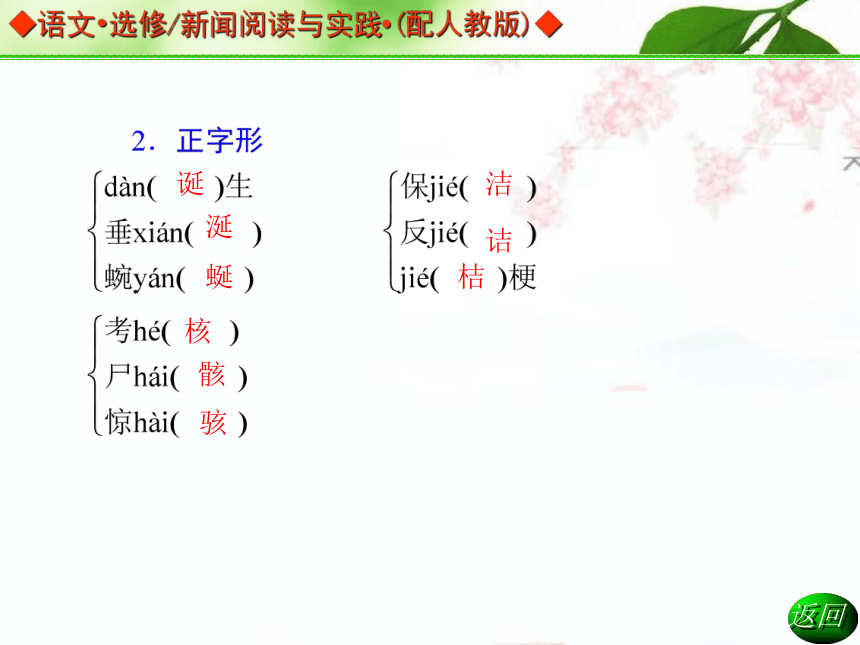 ◆语文•选修/新闻阅读与实践•(配人教版)◆

2．正字形

dàn( 诞 )生
垂xián( 涎 )
蜿yán( 蜒 )

保jié( 洁 )
反jié( 诘 )
jié( 桔 )梗

考hé( 核 )
尸hái( 骸 )
惊hài( 骇 )

返回